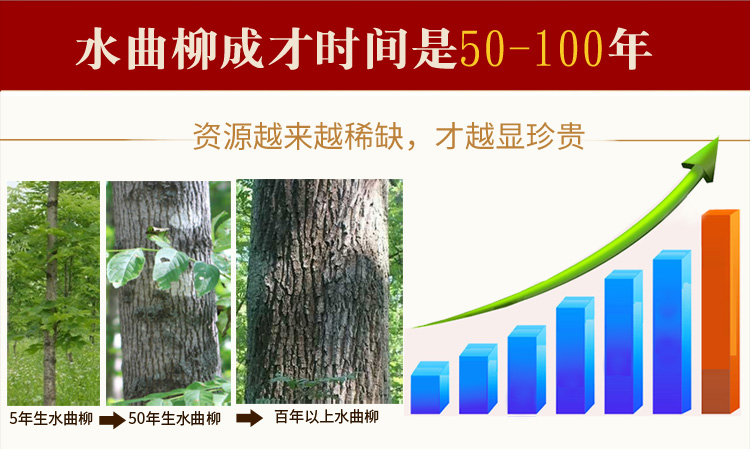 水曲柳成才时间是50-100年

资源越来越稀缺，才越显珍贵

5年生水曲柳 50年生水曲柳 百年以上水曲柳